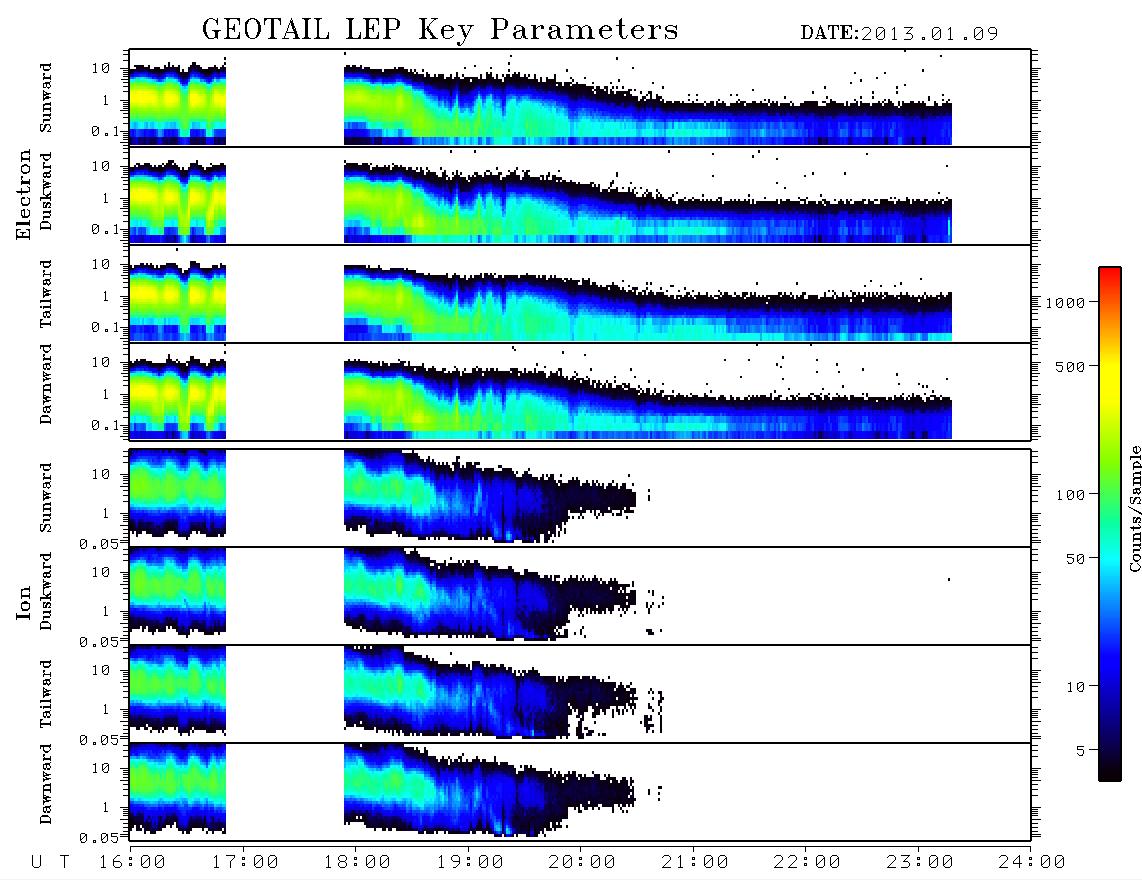 GEOTAIL LEP Key Parameters DATE:2013.01.09

Electron

Sunward
10
1
0.1

Duskward
10
1
0.1

Tailward
10
1
0.1

Dawnward
10
1
0.1

Ion

Sunward
10
1
0.05

Duskward
10
1
0.05

Tailward
10
1
0.05

Dawnward
10
1
0.05

U T 16:00 17:00 18:00 19:00 20:00 21:00 22:00 23:00 24:00

1000
500
100
50
10
5
Counts/Sample